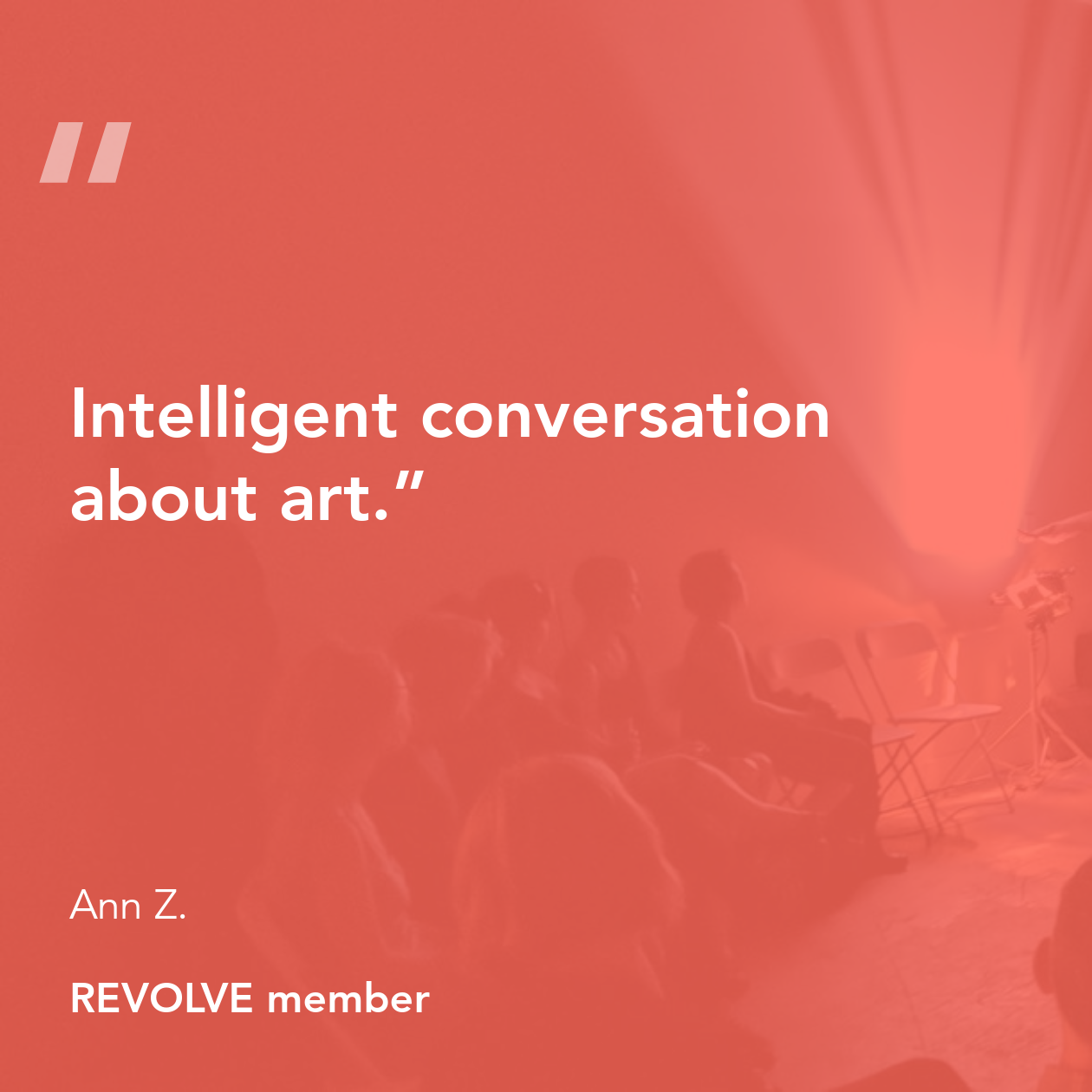 "

Intelligent conversation about art."

Ann Z.

REVOLVE member